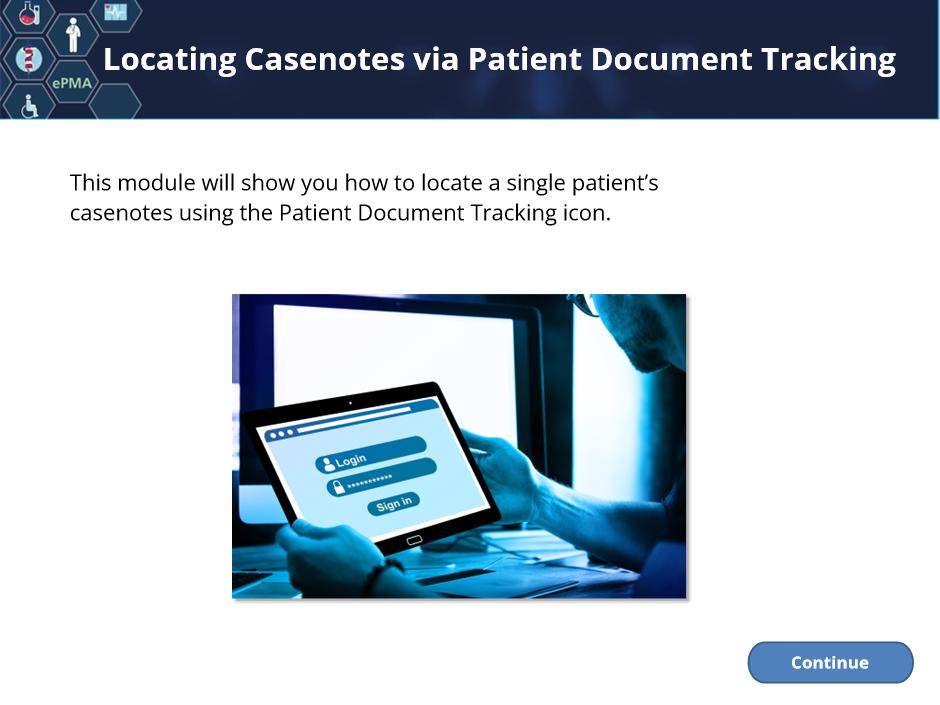 ePMA

Locating Casenotes via Patient Document Tracking

This module will show you how to locate a single patient's casenotes using the Patient Document Tracking icon.

Login
**********
Sign in

Continue